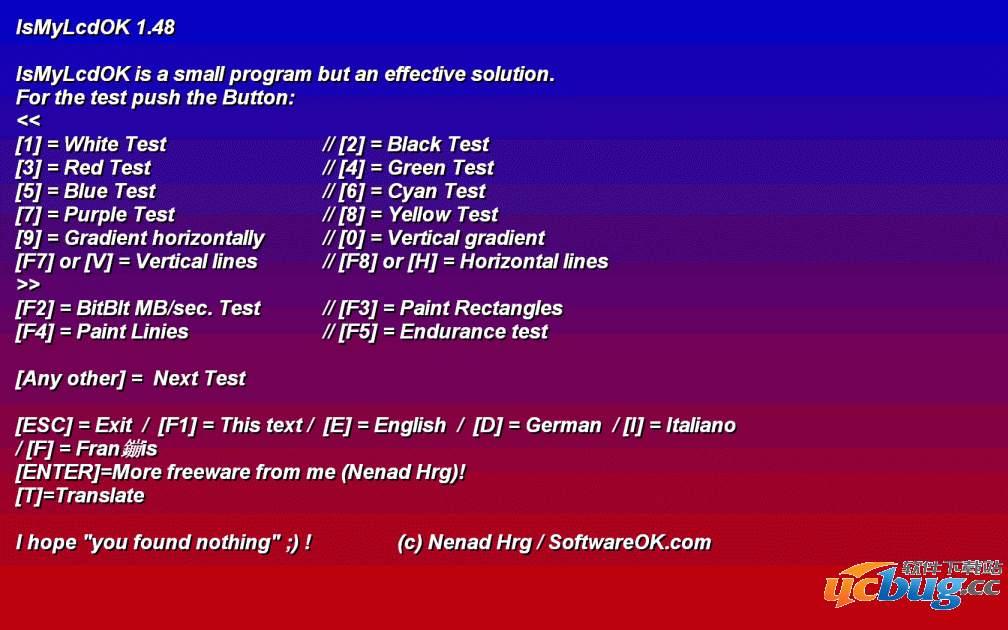 IsMyLcdOK 1.48

IsMyLcdOK is a small program but an effective solution.
For the test push the Button:
<<
[1] = White Test // [2] = Black Test
[3] = Red Test // [4] = Green Test
[5] = Blue Test // [6] = Cyan Test
[7] = Purple Test // [8] = Yellow Test
[9] = Gradient horizontally // [0] = Vertical gradient
[F7] or [V] = Vertical lines // [F8] or [H] = Horizontal lines
>>
[F2] = BitBlt MB/sec. Test // [F3] = Paint Rectangles
[F4] = Paint Linies // [F5] = Endurance test

[Any other] = Next Test

[ESC] = Exit / [F1] = This text / [E] = English / [D] = German / [I] = Italiano / [F] = Fran鏰is
[ENTER]=More freeware from me (Nenad Hrg)!
[T]=Translate

I hope "you found nothing" ;) ! (c) Nenad Hrg / SoftwareOK.com

软件下载站
ucbug.cc